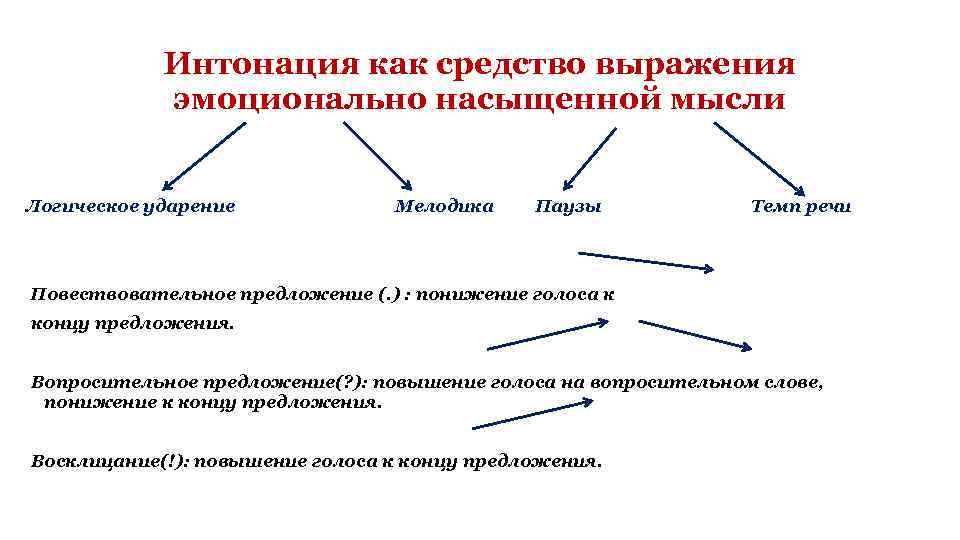 Интонация как средство выражения эмоционально насыщенной мысли

Логическое ударение

Мелодика

Паузы

Темп речи

Повествовательное предложение (.) : понижение голоса к концу предложения.

Вопросительное предложение(?): повышение голоса на вопросительном слове, понижение к концу предложения.

Восклицание(!): повышение голоса к концу предложения.